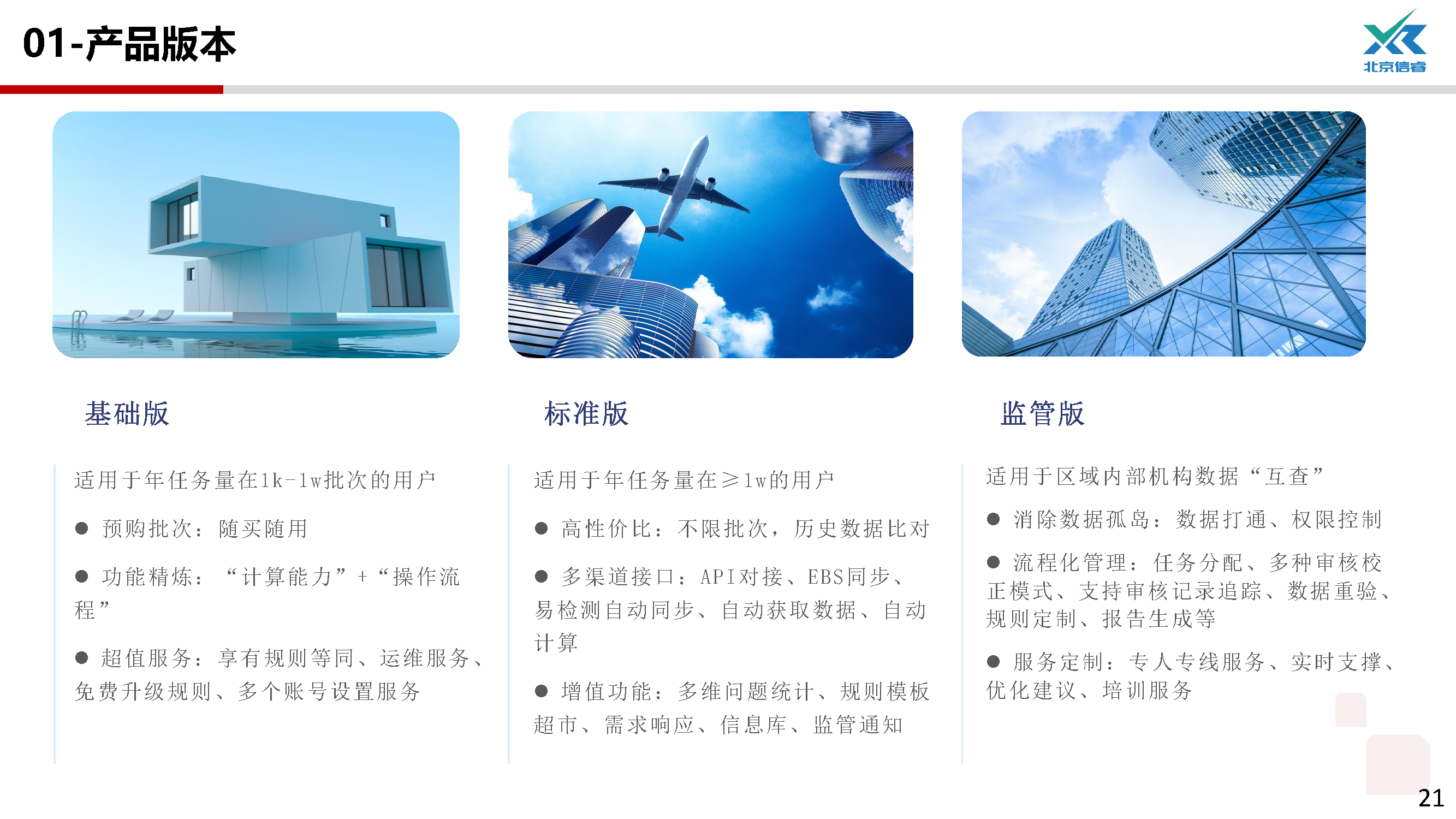 01-产品版本

北京信睿

基础版

适用于年任务量在1k-1w批次的用户

● 预购批次：随买随用

● 功能精炼：“计算能力”+“操作流程”

● 超值服务：享有规则等同、运维服务、免费升级规则、多个账号设置服务

标准版

适用于年任务量在≥1w的用户

● 高性价比：不限批次，历史数据比对

● 多渠道接口：API对接、EBS同步、易检测自动同步、自动获取数据、自动计算

● 增值功能：多维问题统计、规则模板超市、需求响应、信息库、监管通知

监管版

适用于区域内部机构数据“互查”

● 消除数据孤岛：数据打通、权限控制

● 流程化管理：任务分配、多种审核校正模式、支持审核记录追踪、数据重验、规则定制、报告生成等

● 服务定制：专人专线服务、实时支撑、优化建议、培训服务

21